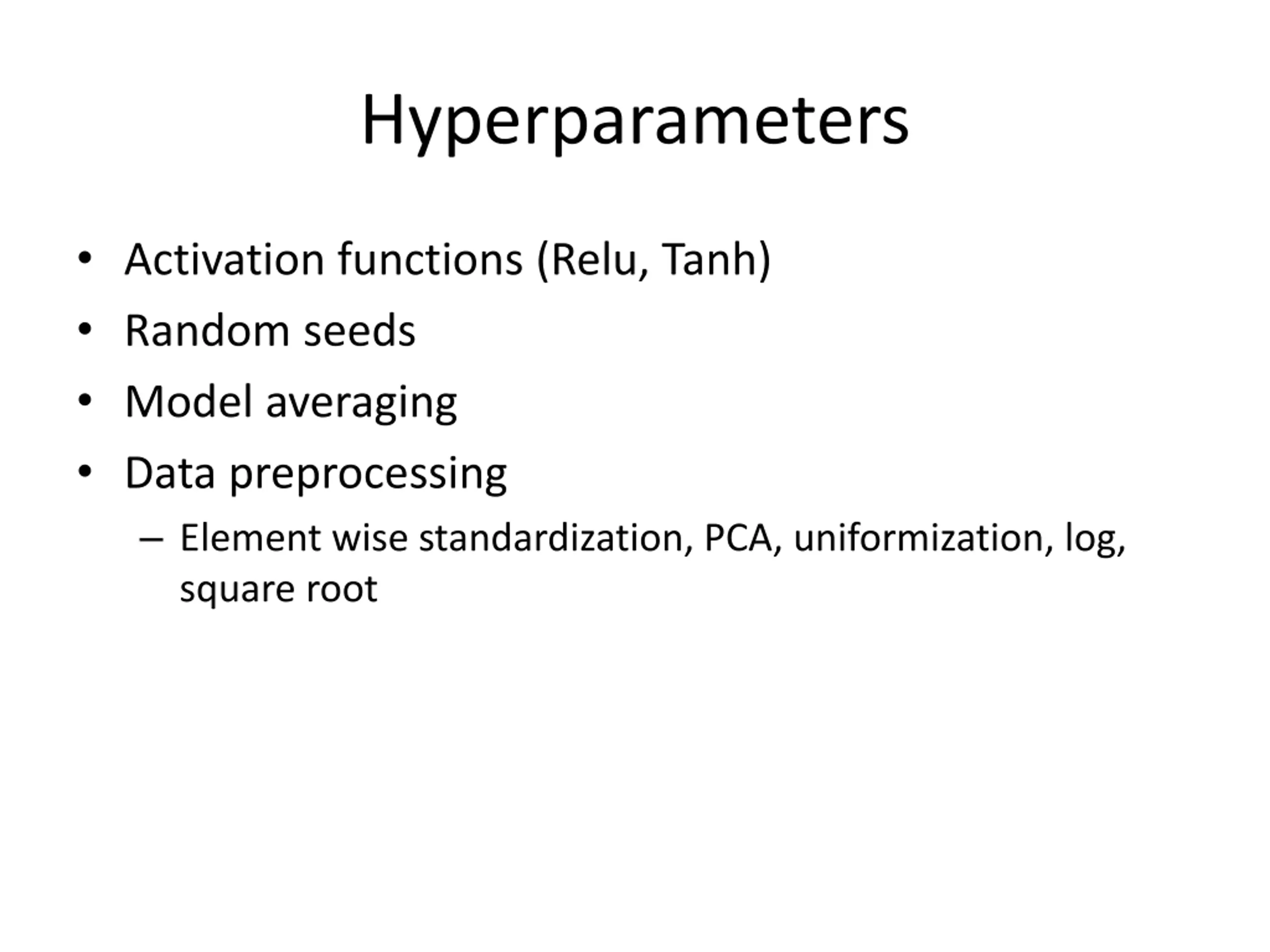 Hyperparameters

• Activation functions (Relu, Tanh)
• Random seeds
• Model averaging
• Data preprocessing
  – Element wise standardization, PCA, uniformization, log, square root